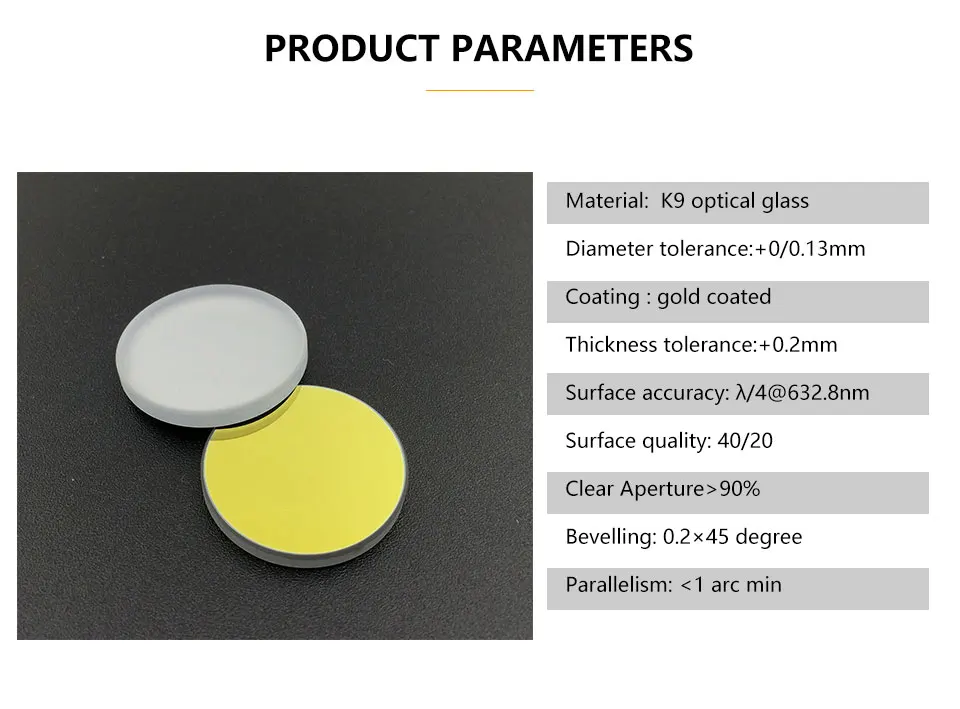 PRODUCT PARAMETERS

Material:  K9 optical glass

Diameter tolerance:+0/0.13mm

Coating : gold coated

Thickness tolerance:+0.2mm

Surface accuracy: λ/4@632.8nm

Surface quality: 40/20

Clear Aperture>90%

Bevelling: 0.2×45 degree

Parallelism: <1 arc min